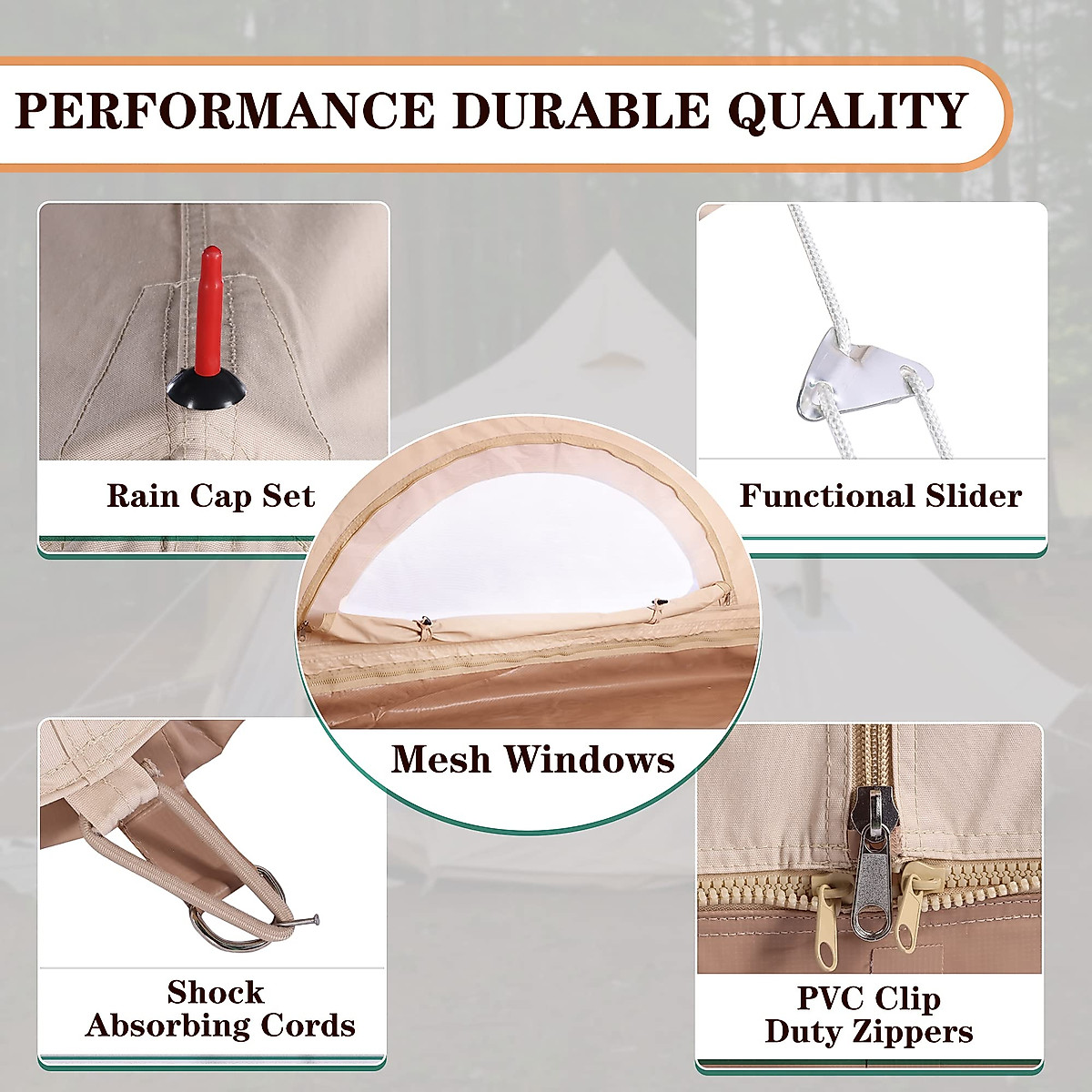 PERFORMANCE DURABLE QUALITY

Rain Cap Set

Functional Slider

Mesh Windows

Shock Absorbing Cords

PVC Clip Duty Zippers